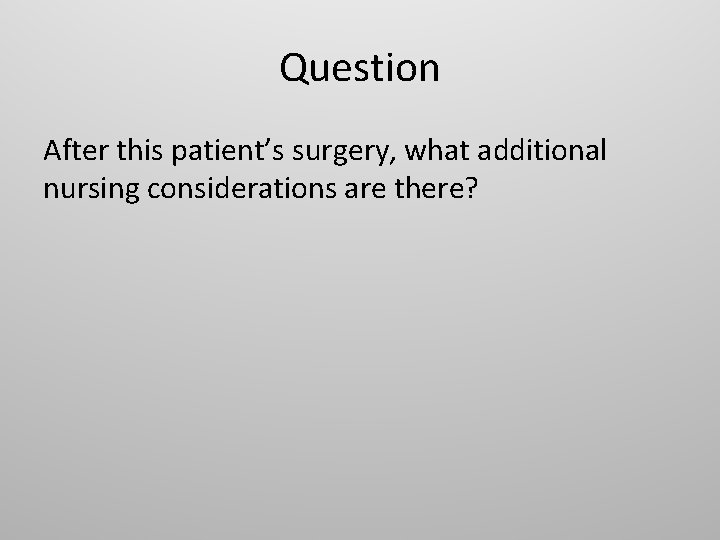 Question

After this patient’s surgery, what additional nursing considerations are there?